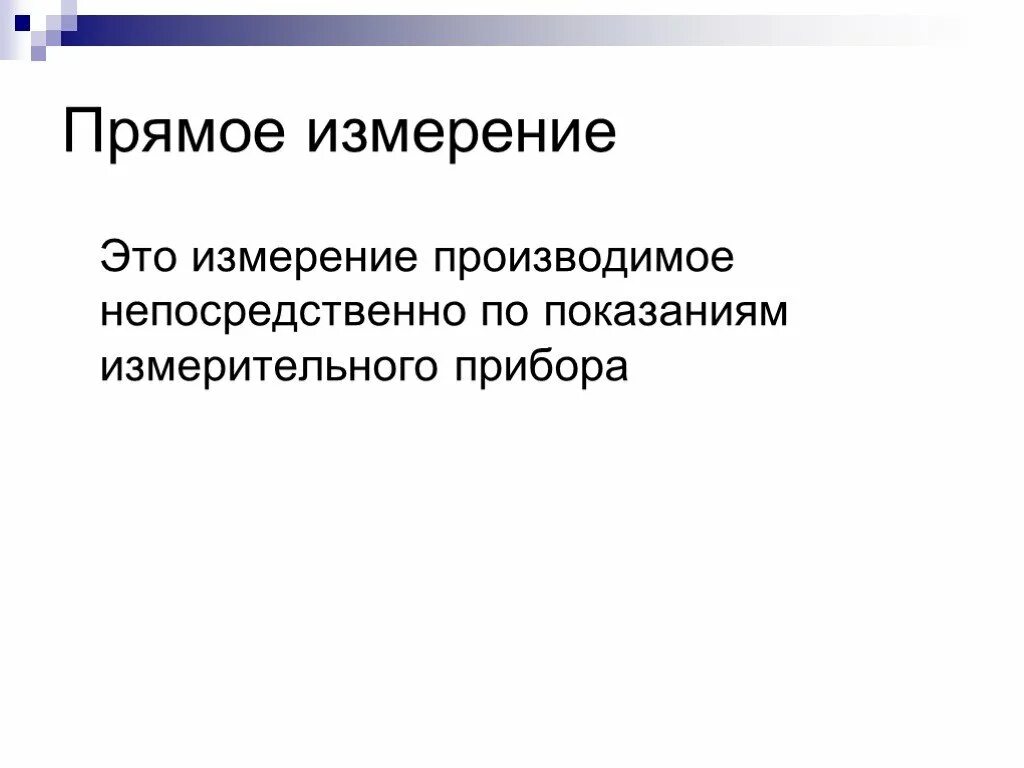 Прямое измерение

Это измерение производимое непосредственно по показаниям измерительного прибора